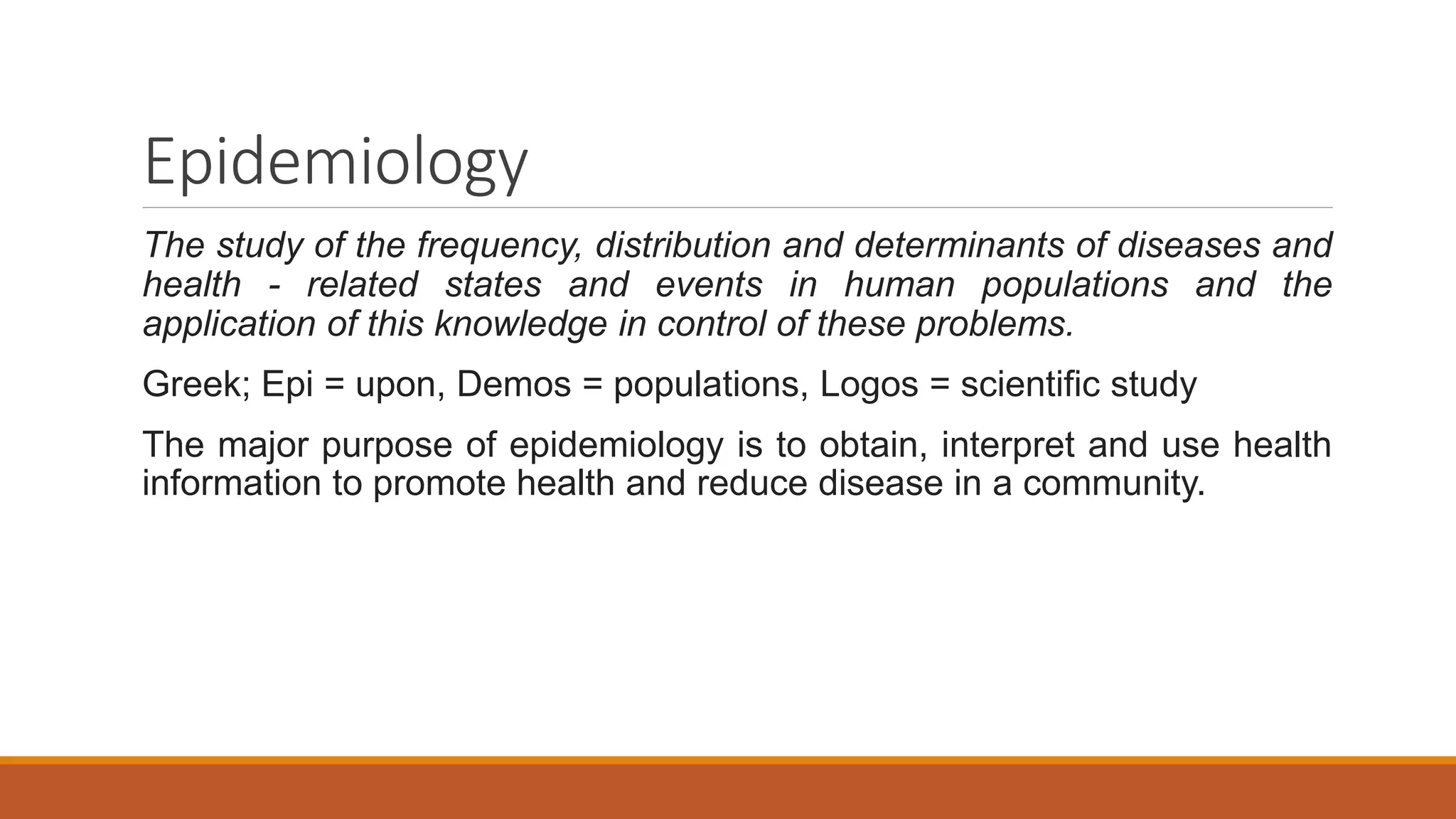 Epidemiology

The study of the frequency, distribution and determinants of diseases and health - related states and events in human populations and the application of this knowledge in control of these problems.

Greek; Epi = upon, Demos = populations, Logos = scientific study

The major purpose of epidemiology is to obtain, interpret and use health information to promote health and reduce disease in a community.